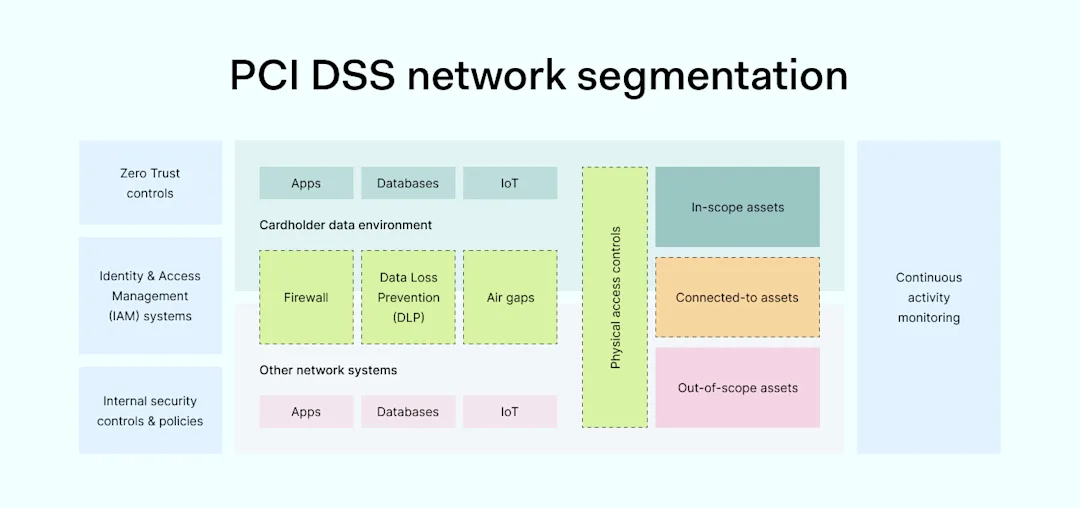 PCI DSS network segmentation

Zero Trust controls

Identity & Access Management (IAM) systems

Internal security controls & policies

Apps

Databases

IoT

Cardholder data environment

Firewall

Data Loss Prevention (DLP)

Air gaps

Other network systems

Apps

Databases

IoT

Physical access controls

In-scope assets

Connected-to assets

Out-of-scope assets

Continuous activity monitoring